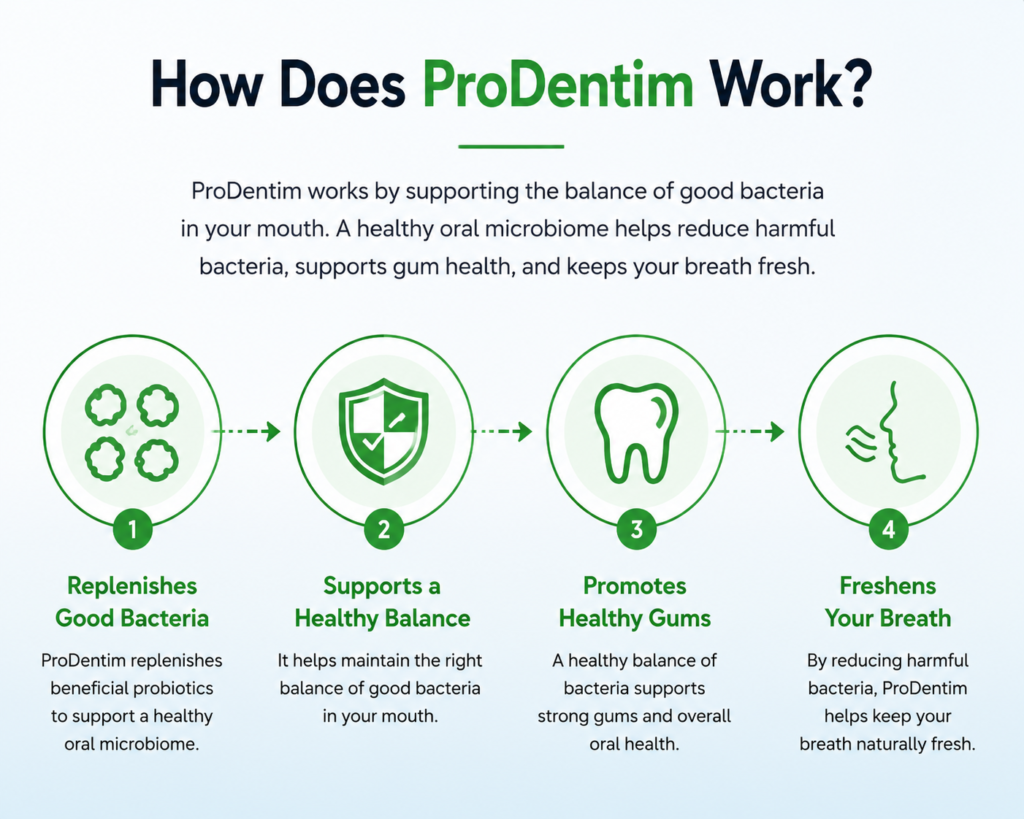 How Does ProDentim Work?

ProDentim works by supporting the balance of good bacteria in your mouth. A healthy oral microbiome helps reduce harmful bacteria, supports gum health, and keeps your breath fresh.

1
Replenishes Good Bacteria
ProDentim replenishes beneficial probiotics to support a healthy oral microbiome.

2
Supports a Healthy Balance
It helps maintain the right balance of good bacteria in your mouth.

3
Promotes Healthy Gums
A healthy balance of bacteria supports strong gums and overall oral health.

4
Freshens Your Breath
By reducing harmful bacteria, ProDentim helps keep your breath naturally fresh.